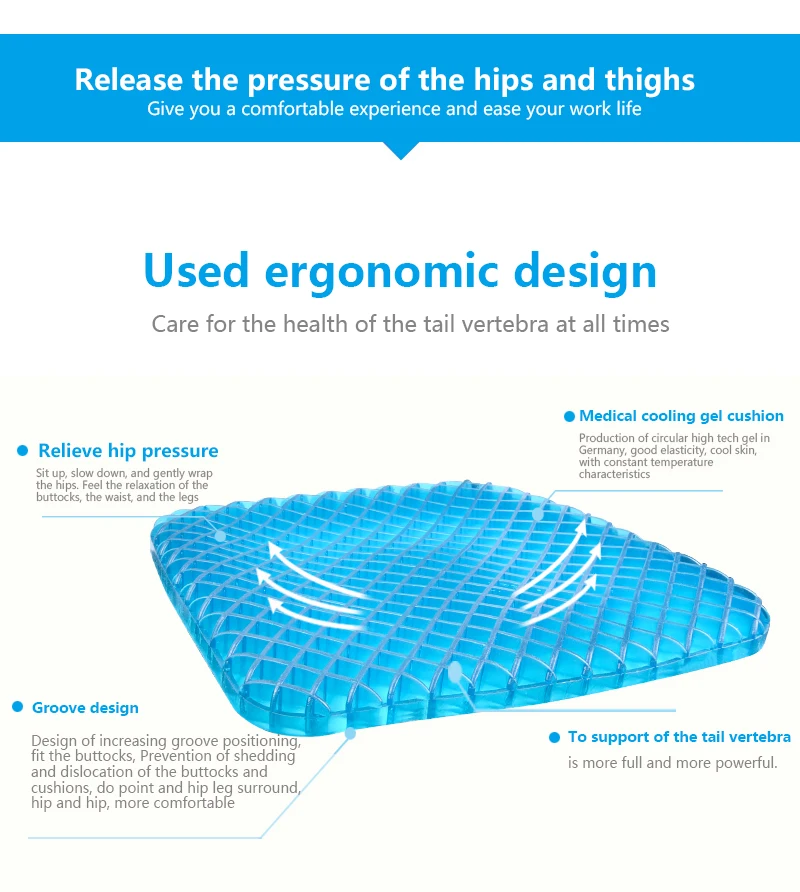 Release the pressure of the hips and thighs
Give you a comfortable experience and ease your work life

Used ergonomic design
Care for the health of the tail vertebra at all times

Relieve hip pressure
Sit up, slow down, and gently wrap the hips. Feel the relaxation of the buttocks, the waist, and the legs

Medical cooling gel cushion
Production of circular high tech gel in Germany, good elasticity, cool skin, with constant temperature characteristics

Groove design
Design of increasing groove positioning, fit the buttocks, Prevention of shedding and dislocation of the buttocks and cushions, do point and hip leg surround, hip and hip, more comfortable

To support of the tail vertebra
is more full and more powerful.